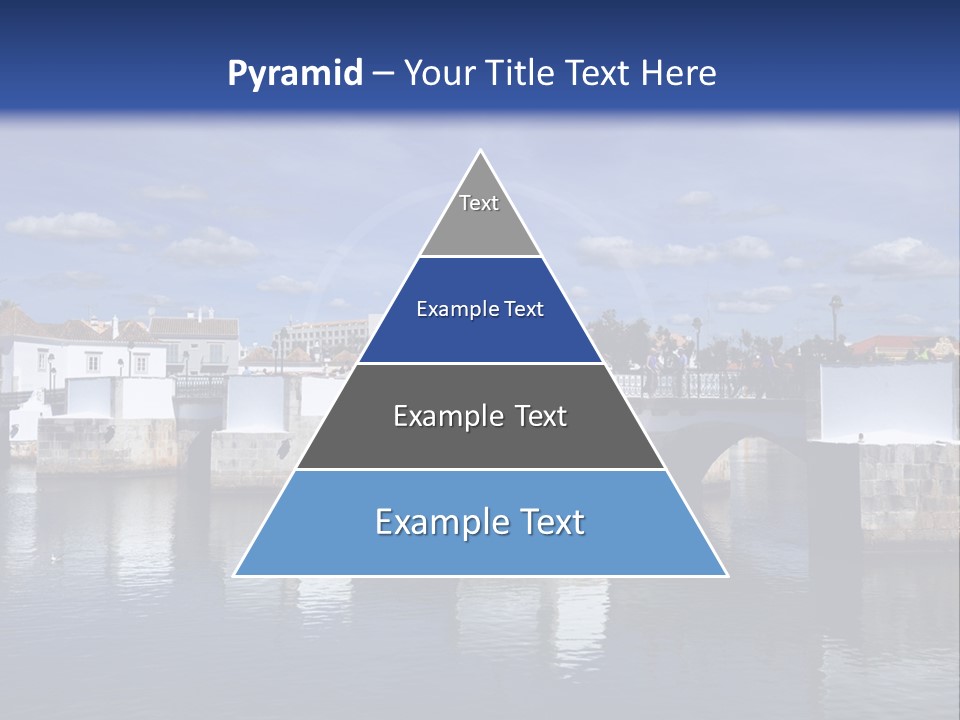 Pyramid – Your Title Text Here

Text

Example Text

Example Text

Example Text